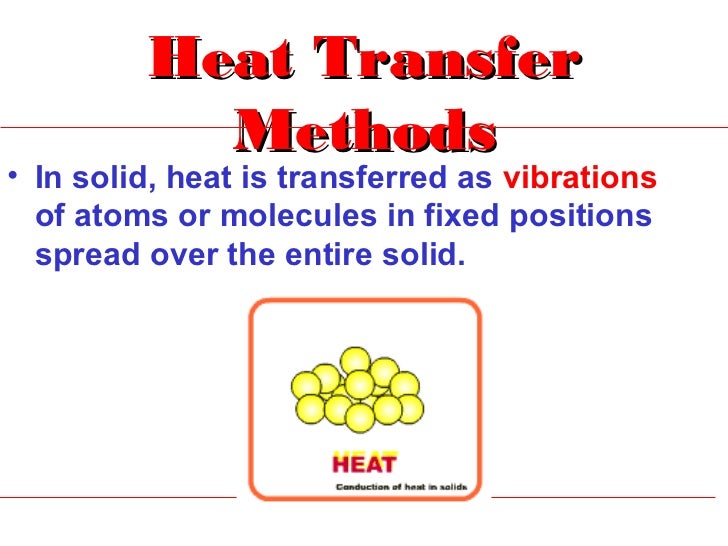 Heat Transfer Methods

• In solid, heat is transferred as vibrations of atoms or molecules in fixed positions spread over the entire solid.

HEAT

Conduction of heat in solids